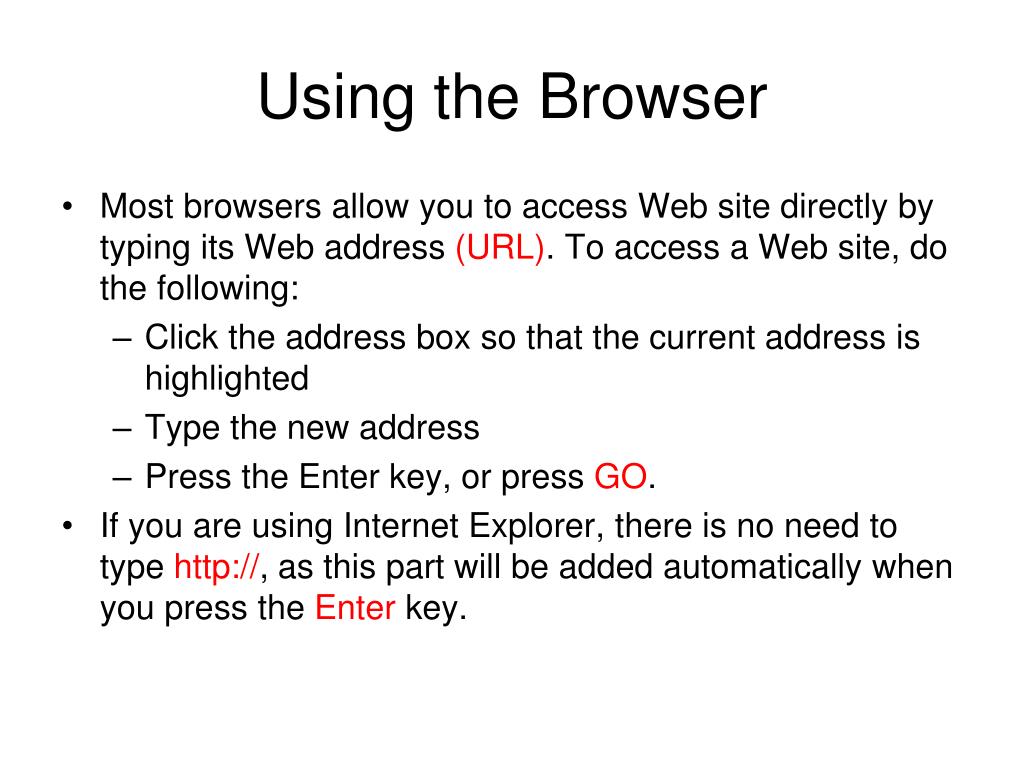 Using the Browser

• Most browsers allow you to access Web site directly by typing its Web address (URL). To access a Web site, do the following:
– Click the address box so that the current address is highlighted
– Type the new address
– Press the Enter key, or press GO.
• If you are using Internet Explorer, there is no need to type http://, as this part will be added automatically when you press the Enter key.